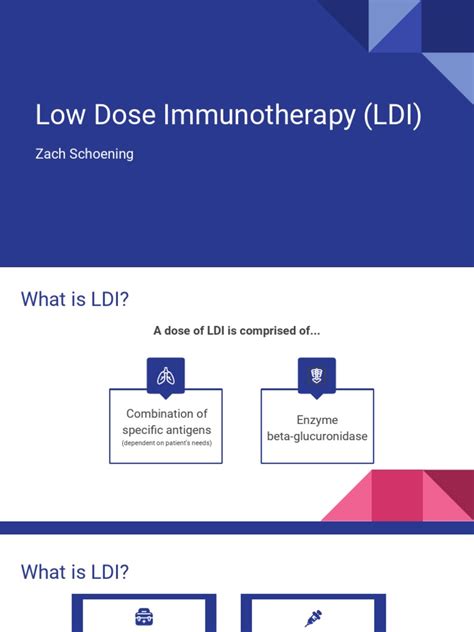 Low Dose Immunotherapy (LDI)

Zach Schoening

What is LDI?

A dose of LDI is comprised of...

Combination of specific antigens
(dependent on patient's needs)

Enzyme beta-glucuronidase

What is LDI?